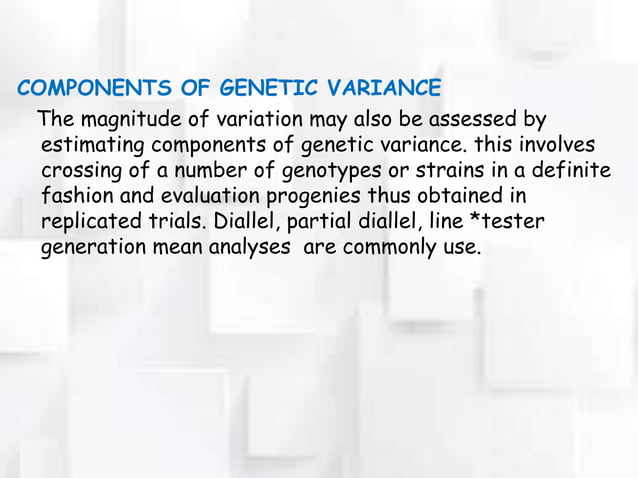 COMPONENTS OF GENETIC VARIANCE

The magnitude of variation may also be assessed by estimating components of genetic variance. this involves crossing of a number of genotypes or strains in a definite fashion and evaluation progenies thus obtained in replicated trials. Diallel, partial diallel, line *tester generation mean analyses are commonly use.